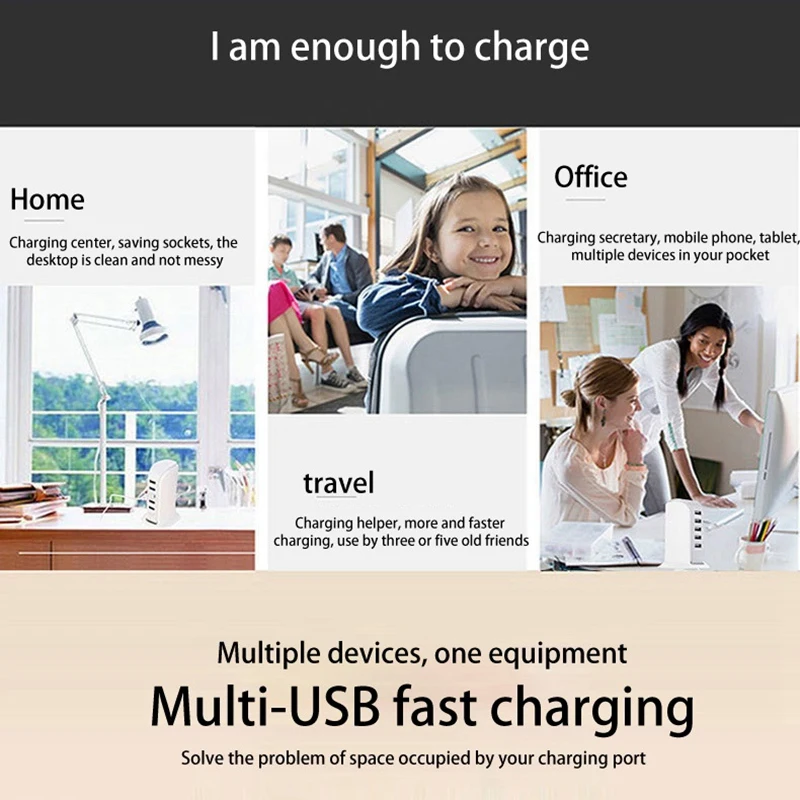 I am enough to charge

Home

Charging center, saving sockets, the desktop is clean and not messy

travel

Charging helper, more and faster charging, use by three or five old friends

Office

Charging secretary, mobile phone, tablet, multiple devices in your pocket

Multiple devices, one equipment

Multi-USB fast charging

Solve the problem of space occupied by your charging port